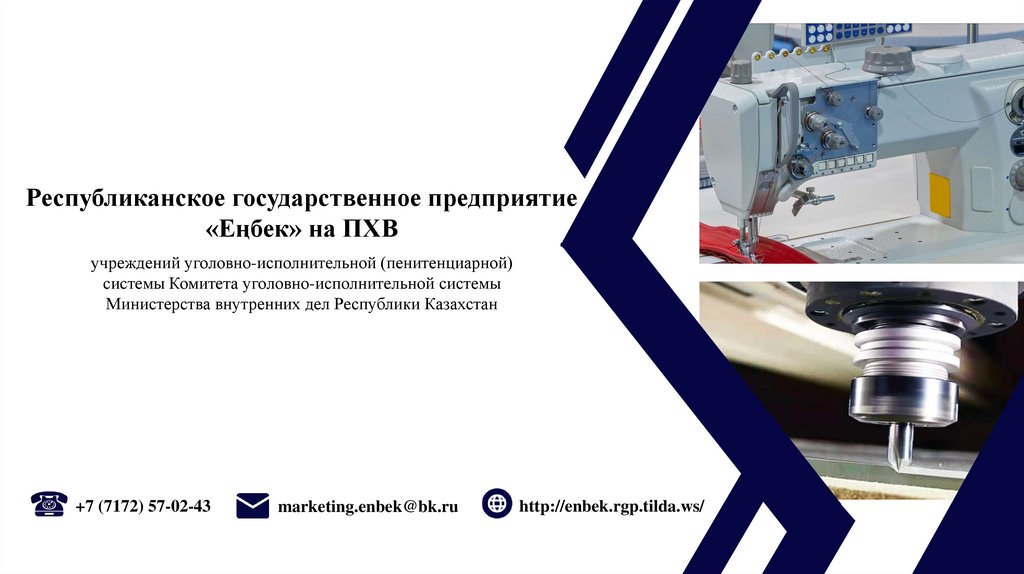 Республиканское государственное предприятие «Еңбек» на ПХВ

учреждений уголовно-исполнительной (пенитенциарной) системы Комитета уголовно-исполнительной системы Министерства внутренних дел Республики Казахстан

+7 (7172) 57-02-43

marketing.enbek@bk.ru

http://enbek.rgp.tilda.ws/